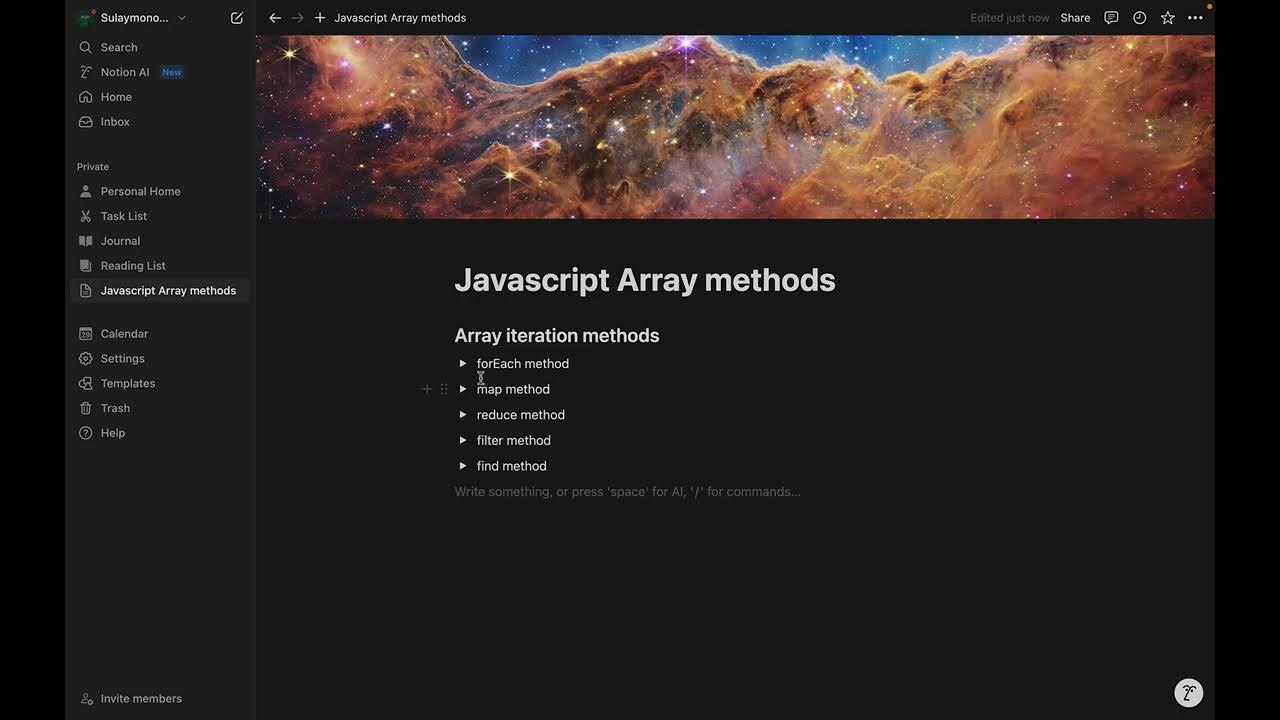 Sulaymono...
Search
Notion AI New
Home
Inbox

Private
Personal Home
Task List
Journal
Reading List
Javascript Array methods

Calendar
Settings
Templates
Trash
Help

Invite members

Javascript Array methods
Edited just now Share

Javascript Array methods

Array iteration methods

forEach method
map method
reduce method
filter method
find method

Write something, or press 'space' for AI, '/' for commands...